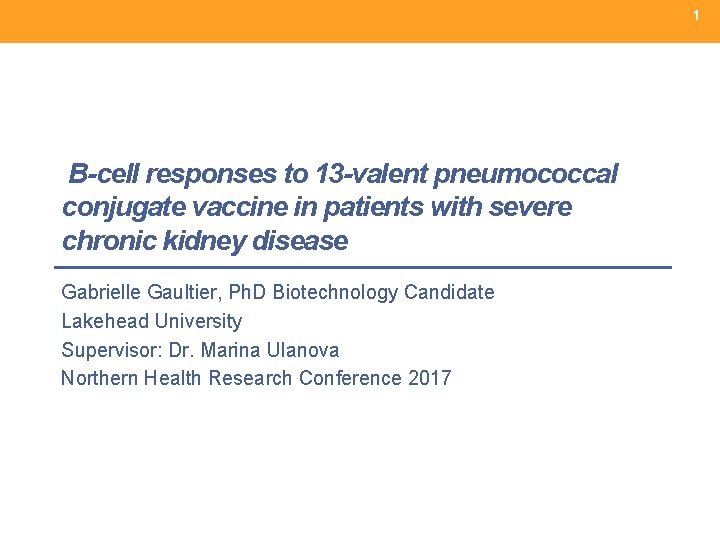 1

B-cell responses to 13-valent pneumococcal conjugate vaccine in patients with severe chronic kidney disease

Gabrielle Gaultier, PhD Biotechnology Candidate
Lakehead University
Supervisor: Dr. Marina Ulanova
Northern Health Research Conference 2017